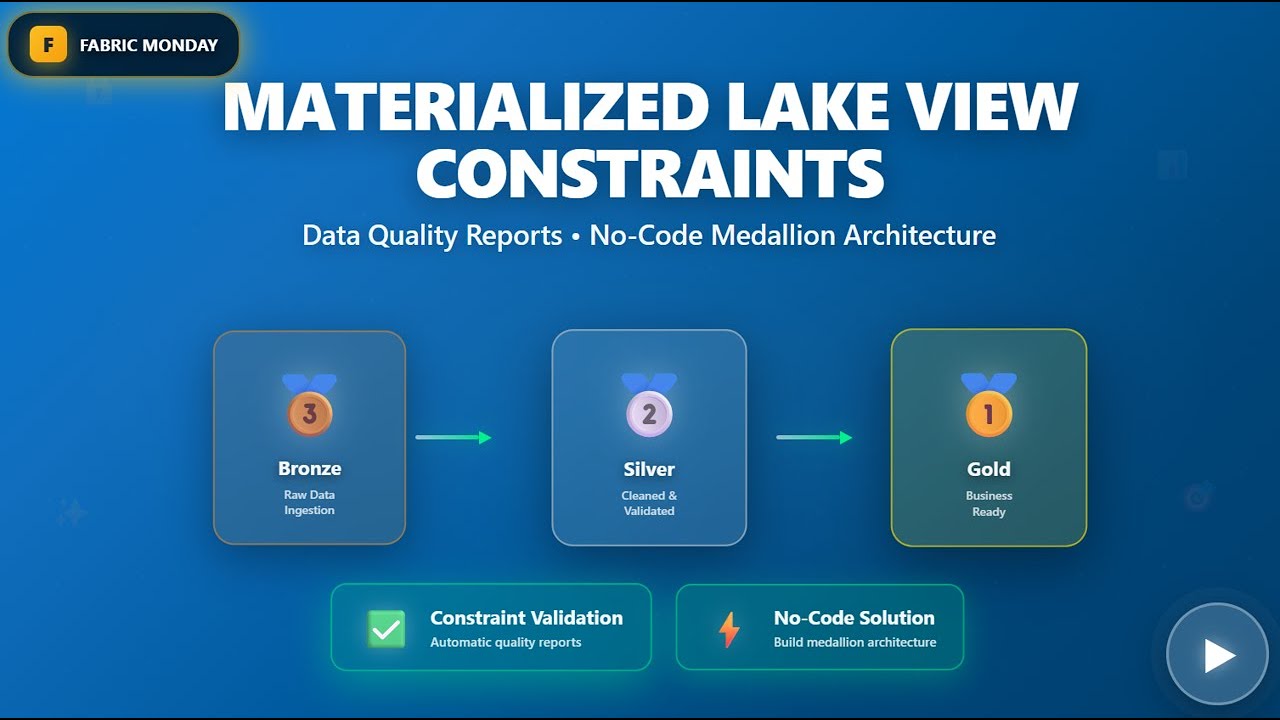 F FABRIC MONDAY

MATERIALIZED LAKE VIEW CONSTRAINTS

Data Quality Reports • No-Code Medallion Architecture

3
Bronze
Raw Data Ingestion

2
Silver
Cleaned & Validated

1
Gold
Business Ready

Constraint Validation
Automatic quality reports

No-Code Solution
Build medallion architecture